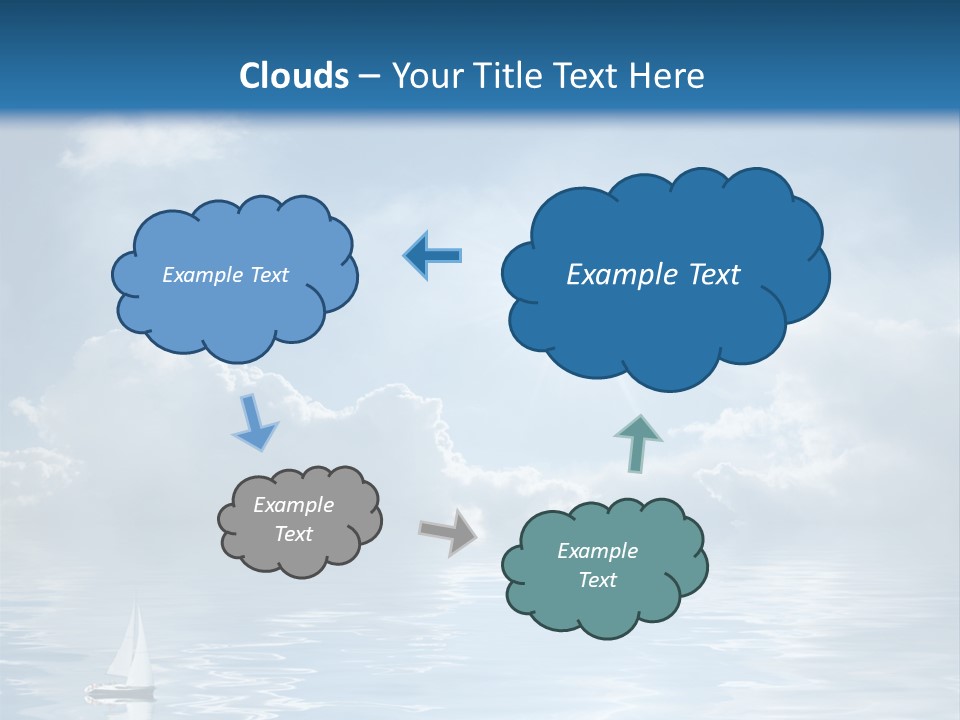 Clouds – Your Title Text Here

Example Text

Example Text

Example Text

Example Text